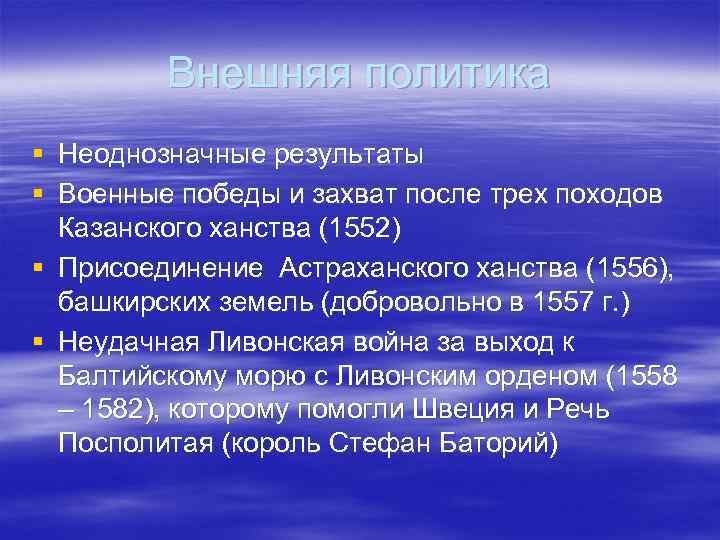 Внешняя политика

▪ Неоднозначные результаты
▪ Военные победы и захват после трех походов Казанского ханства (1552)
▪ Присоединение  Астраханского ханства (1556), башкирских земель (добровольно в 1557 г.)
▪ Неудачная Ливонская война за выход к Балтийскому морю с Ливонским орденом (1558 – 1582), которому помогли Швеция и Речь Посполитая (король Стефан Баторий)